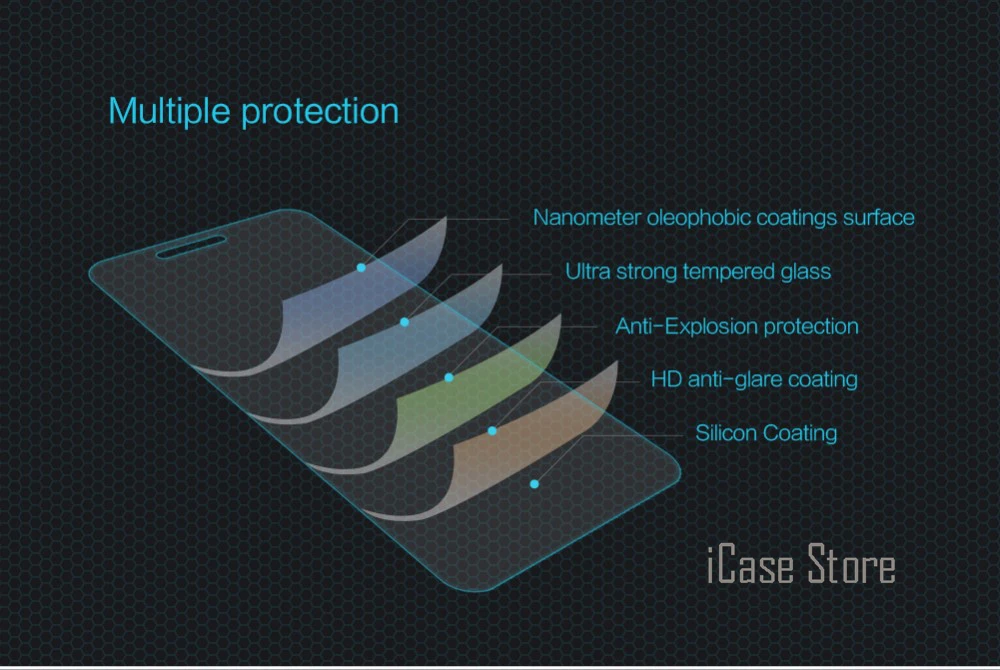 Multiple protection

Nanometer oleophobic coatings surface

Ultra strong tempered glass

Anti-Explosion protection

HD anti-glare coating

Silicon Coating

iCase Store